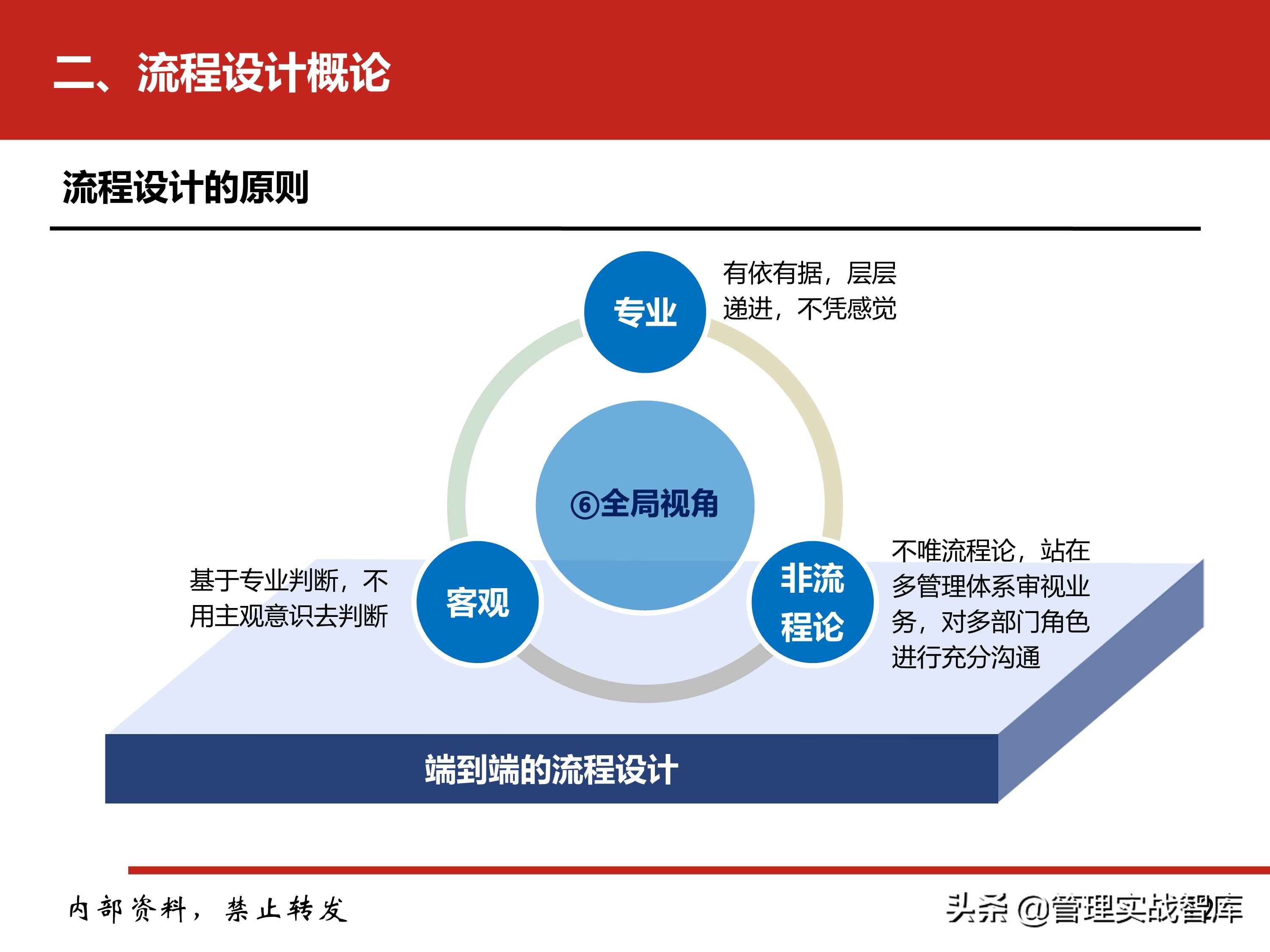 二、流程设计概论

流程设计的原则

专业

有依有据，层层递进，不凭感觉

⑥全局视角

客观

基于专业判断，不用主观意识去判断

非流程论

不唯流程论，站在多管理体系审视业务，对多部门角色进行充分沟通

端到端的流程设计

内部资料，禁止转发

头条 @管理实战智库